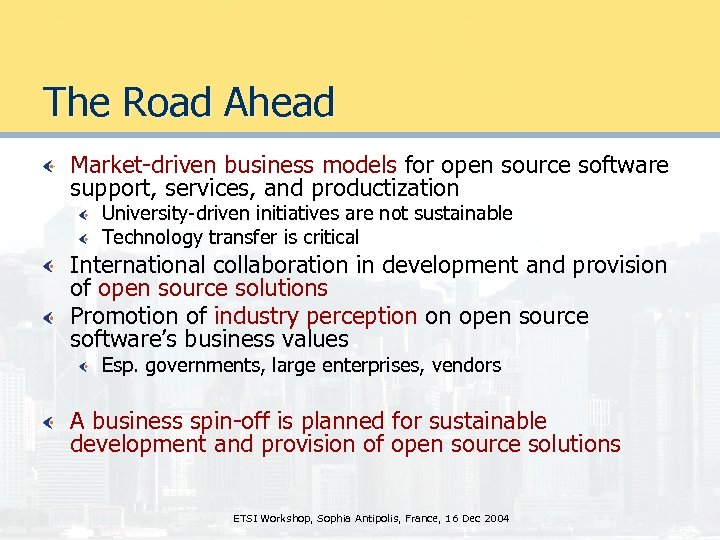 The Road Ahead

Market-driven business models for open source software support, services, and productization

University-driven initiatives are not sustainable

Technology transfer is critical

International collaboration in development and provision of open source solutions

Promotion of industry perception on open source software's business values

Esp. governments, large enterprises, vendors

A business spin-off is planned for sustainable development and provision of open source solutions

ETSI Workshop, Sophia Antipolis, France, 16 Dec 2004